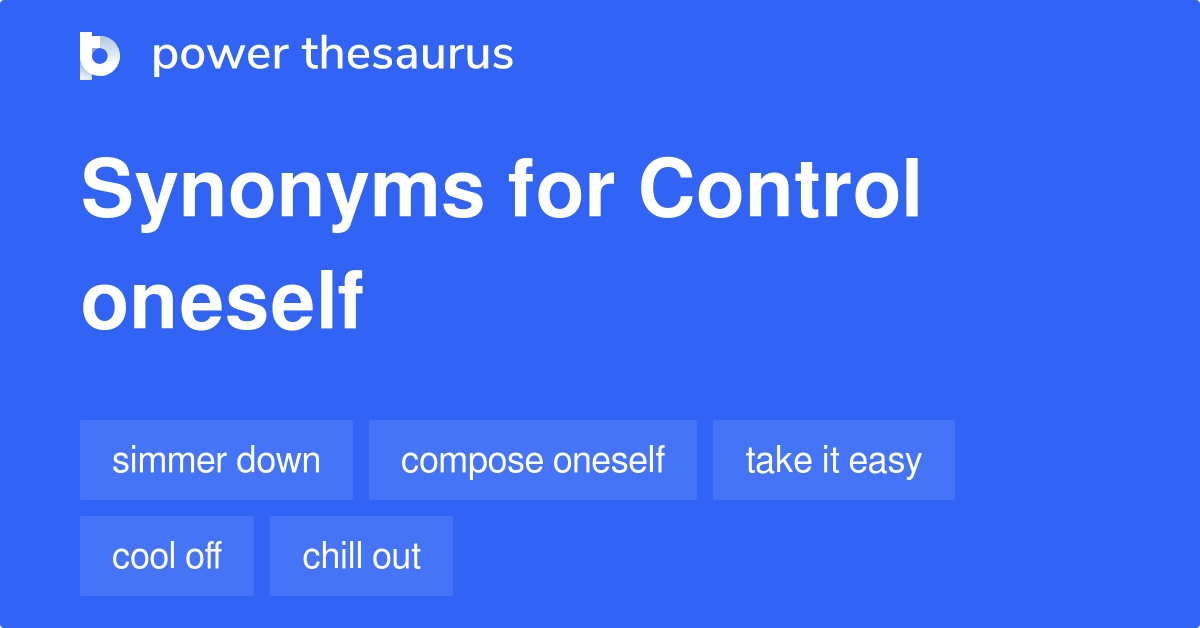 power thesaurus

Synonyms for Control oneself

simmer down
compose oneself
take it easy
cool off
chill out